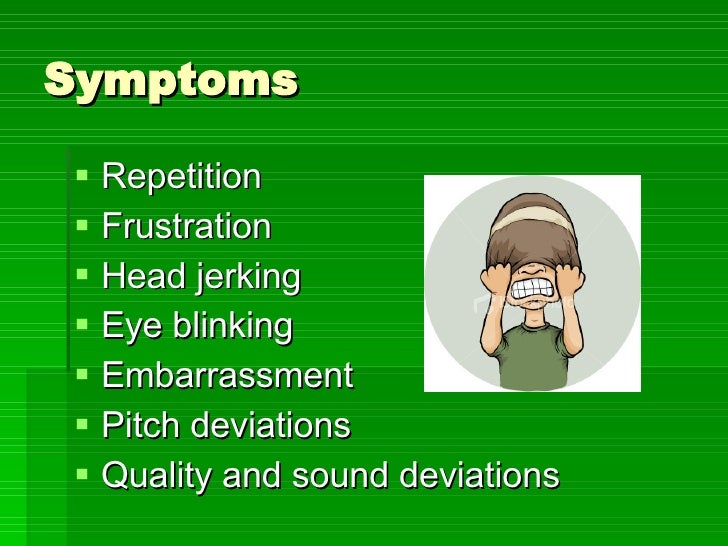 Symptoms

- Repetition
- Frustration
- Head jerking
- Eye blinking
- Embarrassment
- Pitch deviations
- Quality and sound deviations